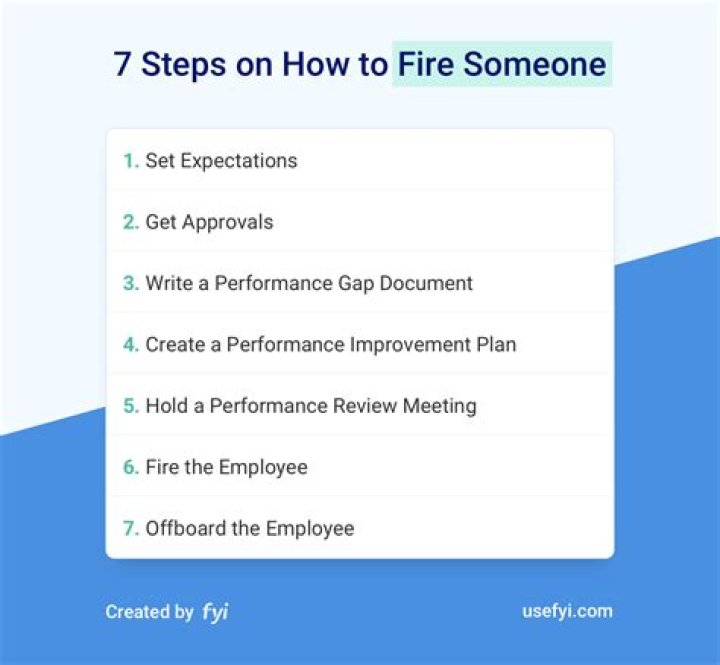 7 Steps on How to Fire Someone

1. Set Expectations
2. Get Approvals
3. Write a Performance Gap Document
4. Create a Performance Improvement Plan
5. Hold a Performance Review Meeting
6. Fire the Employee
7. Offboard the Employee

Created by fyi

usefyi.com